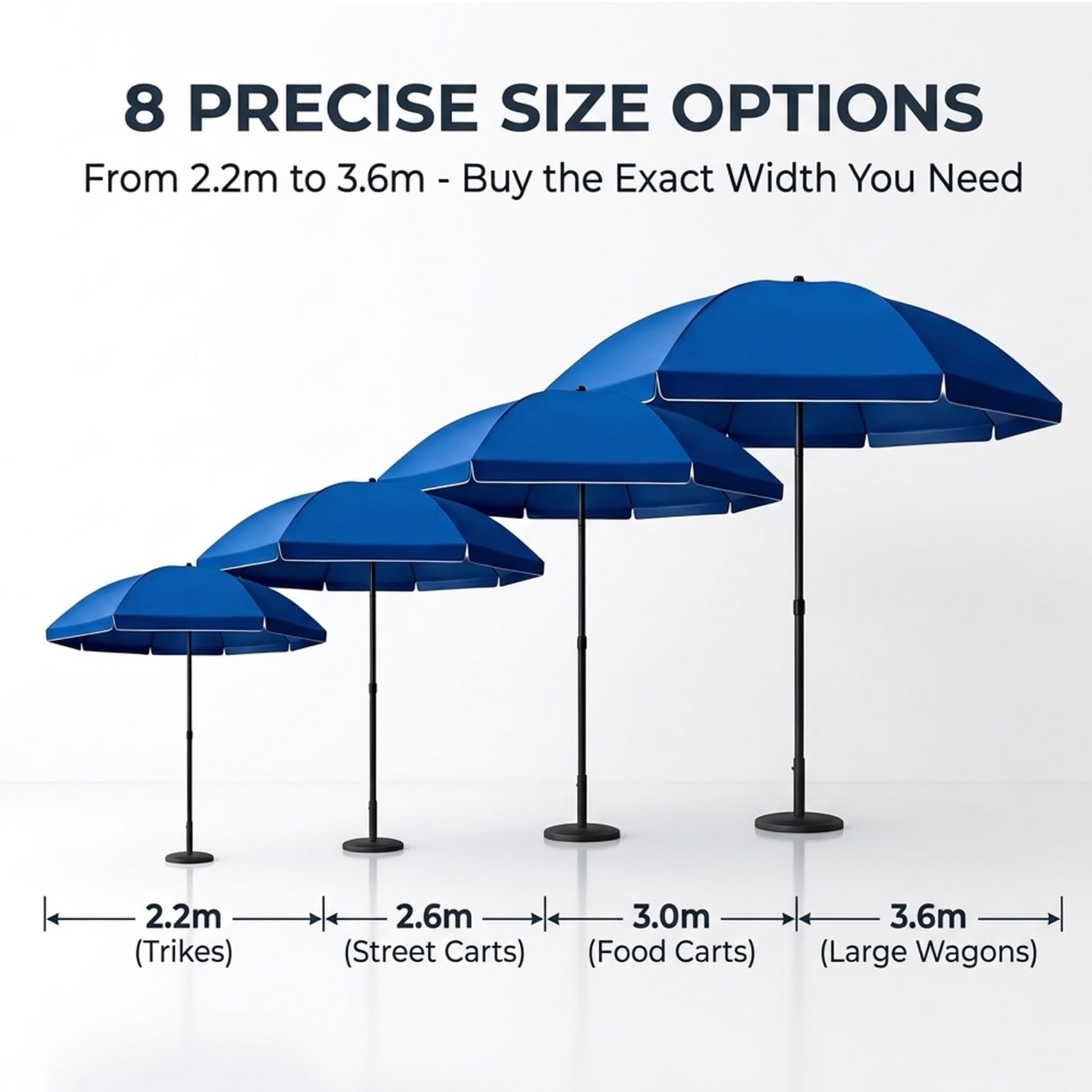 8 PRECISE SIZE OPTIONS

From 2.2m to 3.6m - Buy the Exact Width You Need

2.2m
(Trikes)

2.6m
(Street Carts)

3.0m
(Food Carts)

3.6m
(Large Wagons)